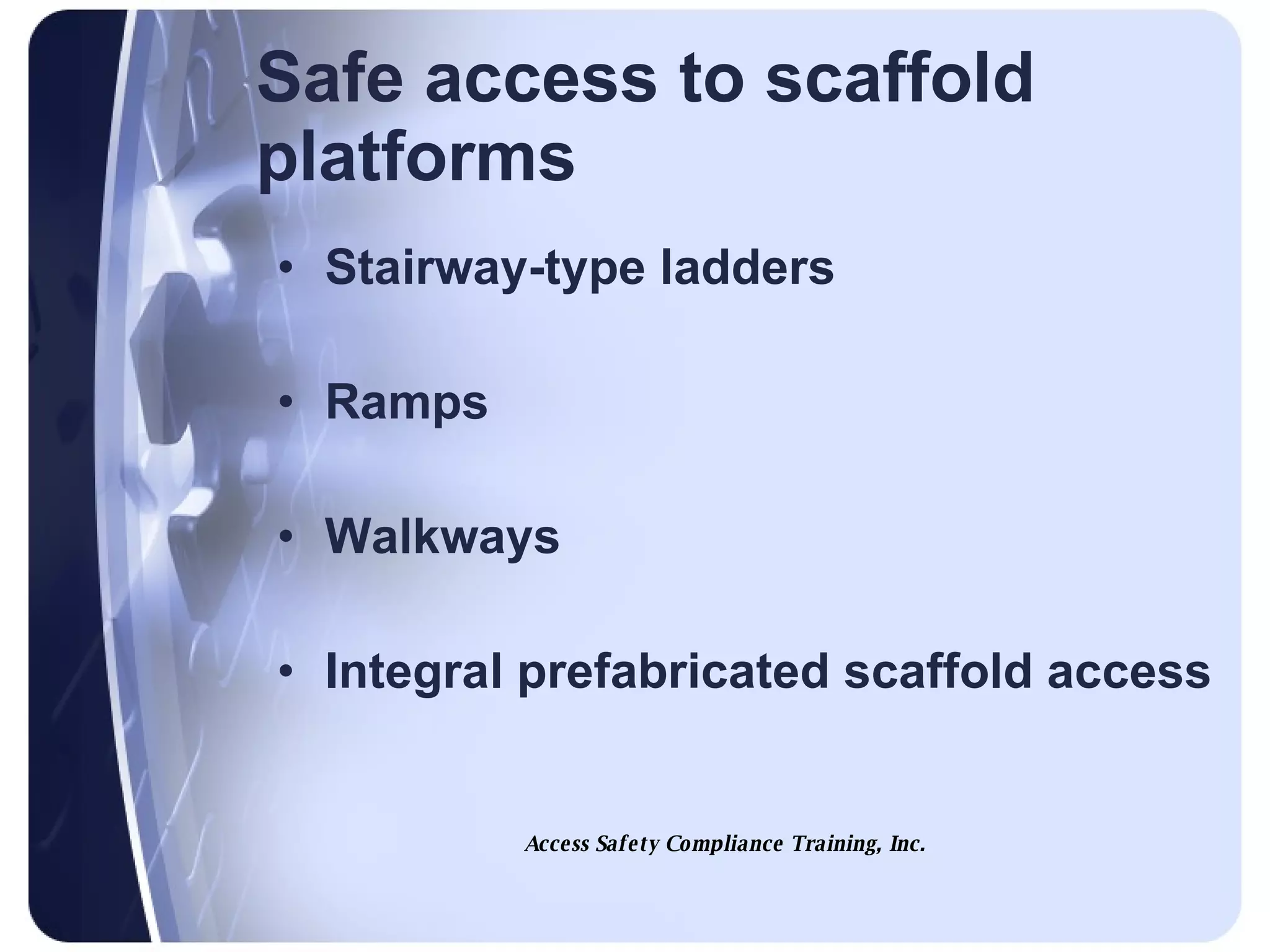 Safe access to scaffold platforms

• Stairway-type ladders

• Ramps

• Walkways

• Integral prefabricated scaffold access

Access Safety Compliance Training, Inc.